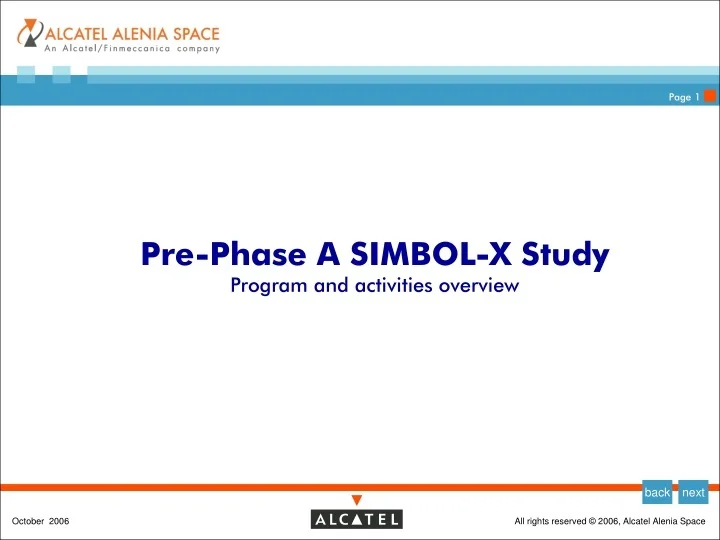 ALCATEL ALENIA SPACE
An Alcatel/Finmeccanica company

Page 1

Pre-Phase A SIMBOL-X Study
Program and activities overview

back next

October 2006

ALCATEL

All rights reserved © 2006, Alcatel Alenia Space